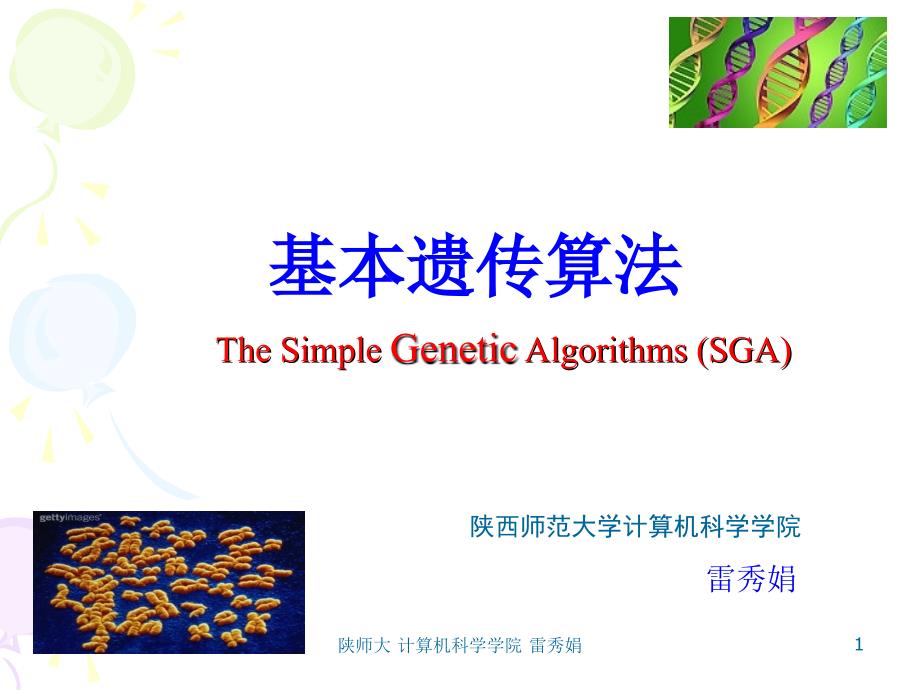 基本遗传算法

The Simple Genetic Algorithms (SGA)

gettyimages

陕西师范大学计算机科学学院

雷秀娟

陕师大 计算机科学学院 雷秀娟

1